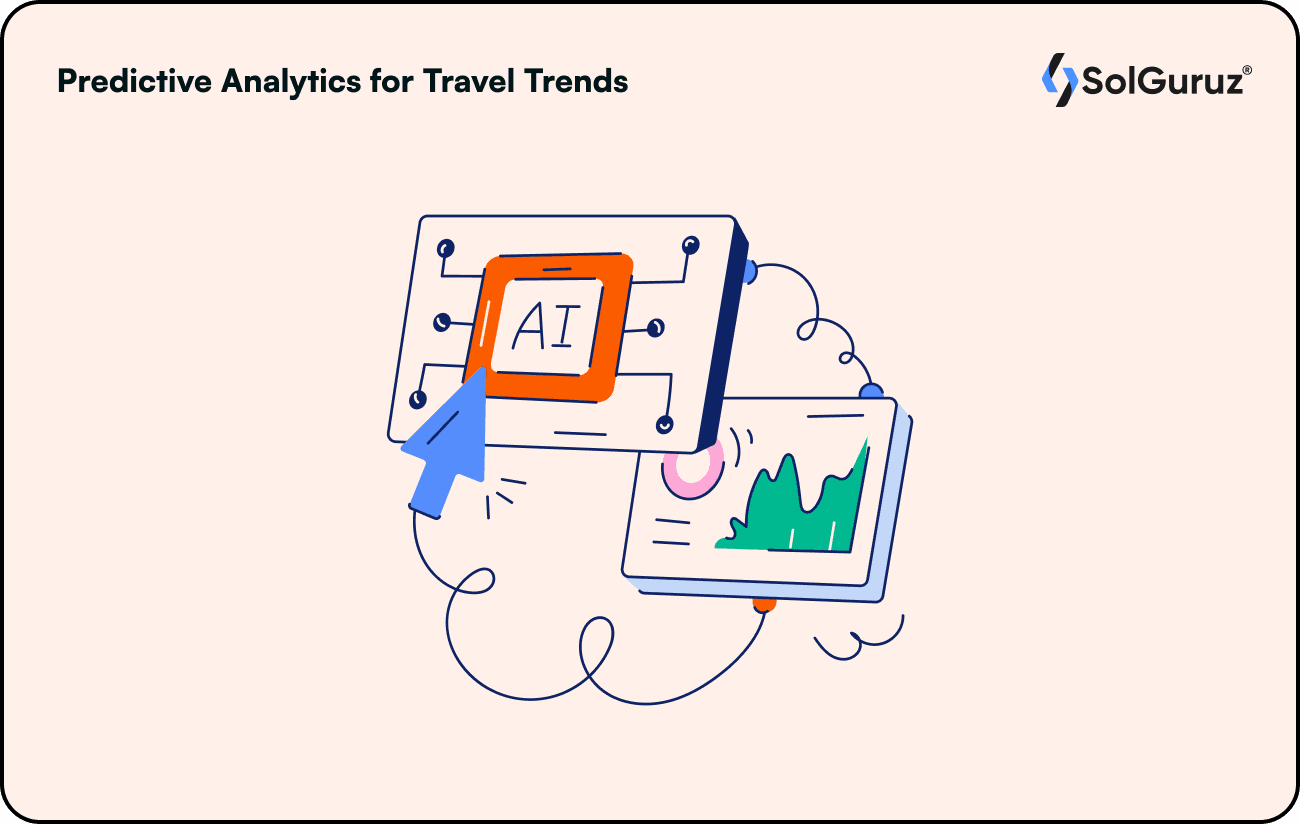 Predictive Analytics for Travel Trends

SolGuruz®

AI